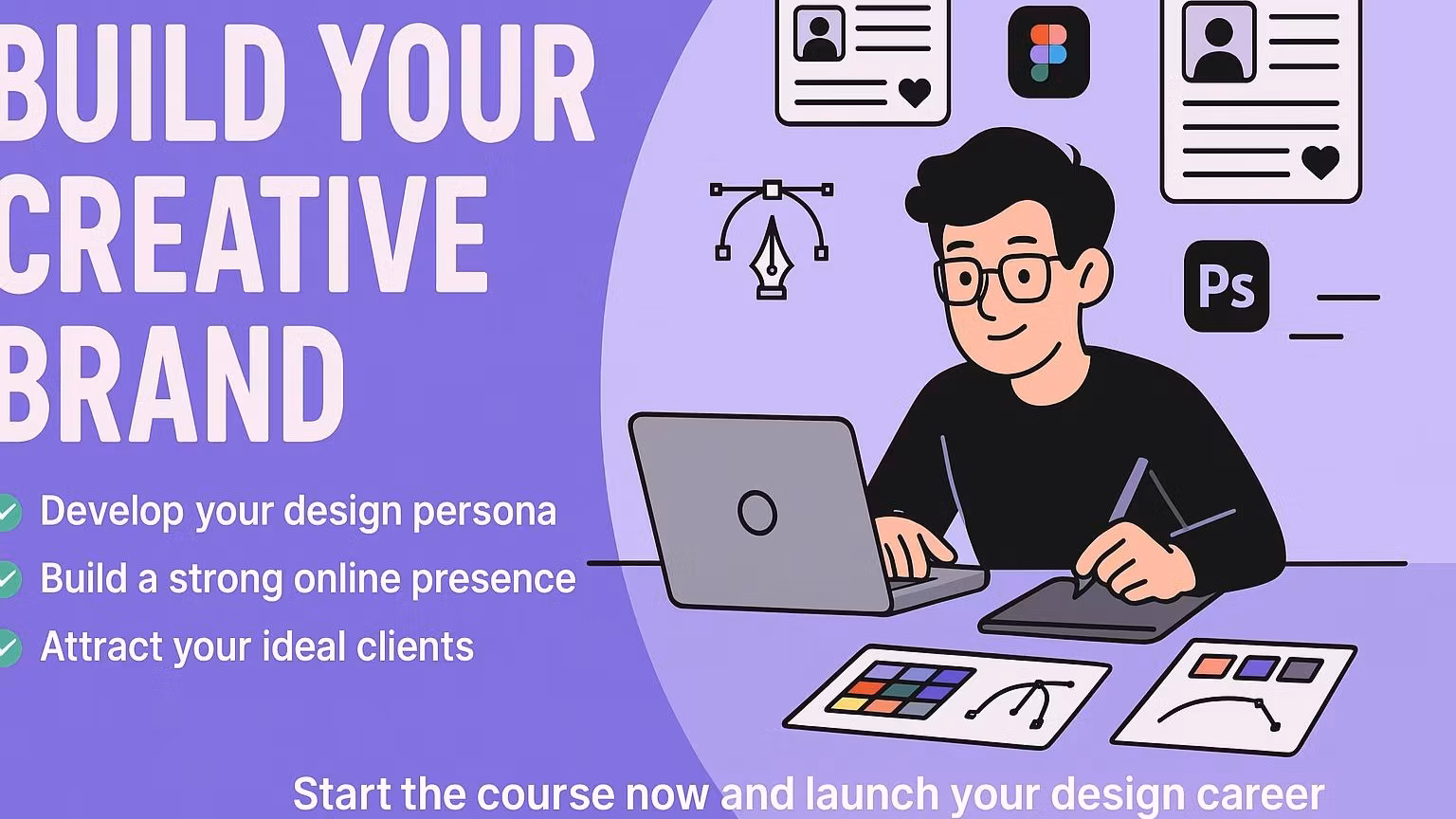 BUILD YOUR CREATIVE BRAND

Develop your design persona
Build a strong online presence
Attract your ideal clients

Ps

Start the course now and launch your design career